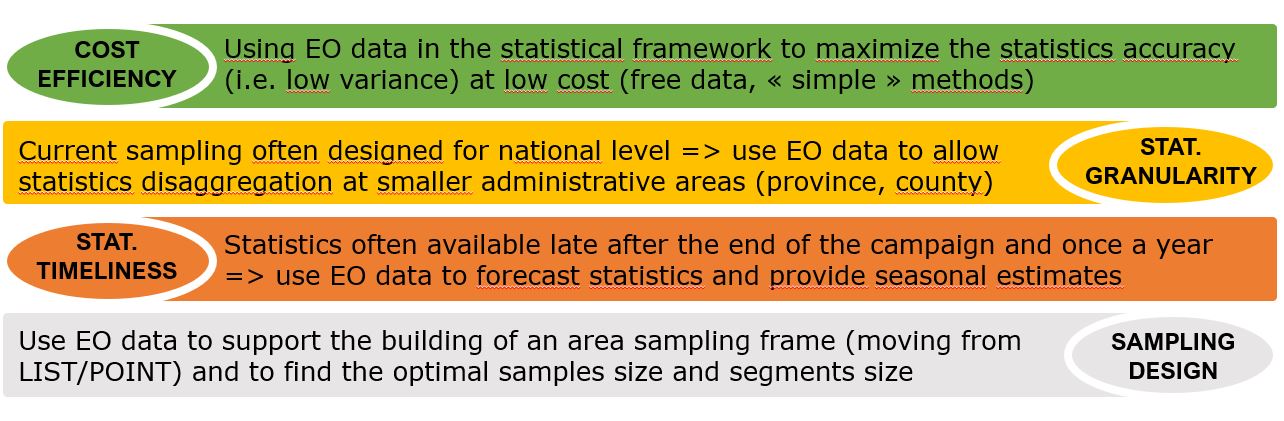 COST EFFICIENCY

Using EO data in the statistical framework to maximize the statistics accuracy (i.e. low variance) at low cost (free data, « simple » methods)

Current sampling often designed for national level => use EO data to allow statistics disaggregation at smaller administrative areas (province, county)

STAT. GRANULARITY

STAT. TIMELINESS

Statistics often available late after the end of the campaign and once a year => use EO data to forecast statistics and provide seasonal estimates

Use EO data to support the building of an area sampling frame (moving from LIST/POINT) and to find the optimal samples size and segments size

SAMPLING DESIGN